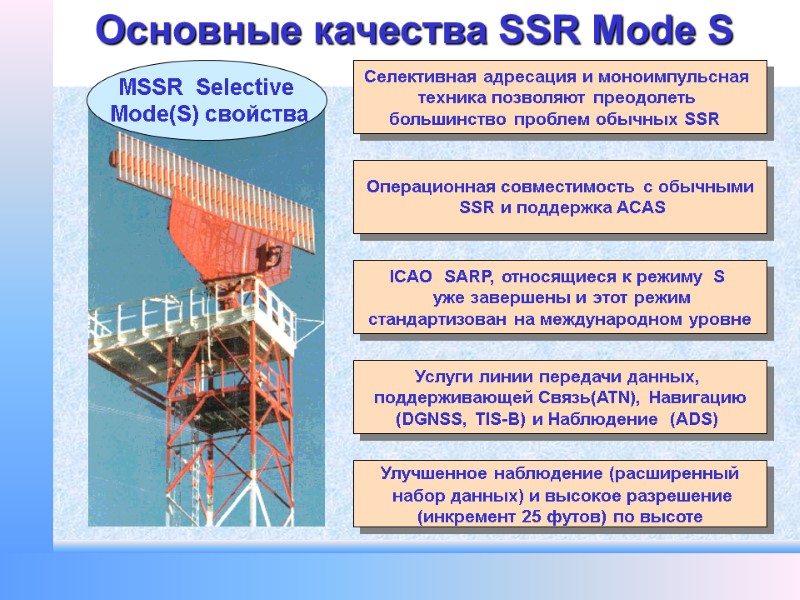 Основные качества SSR Mode S

MSSR Selective Mode(S) свойства

Селективная адресация и моноимпульсная техника позволяют преодолеть большинство проблем обычных SSR

Операционная совместимость с обычными SSR и поддержка ACAS

ICAO SARP, относящиеся к режиму S уже завершены и этот режим стандартизован на международном уровне

Услуги линии передачи данных, поддерживающей Связь(ATN), Навигацию (DGNSS, TIS-B) и Наблюдение (ADS)

Улучшенное наблюдение (расширенный набор данных) и высокое разрешение (инкремент 25 футов) по высоте